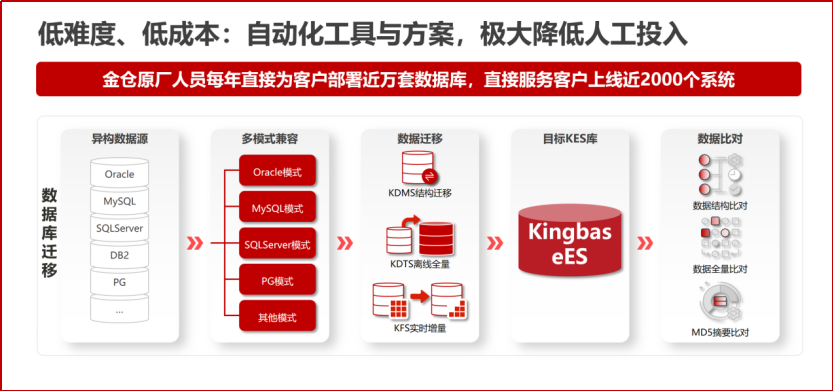 低难度、低成本：自动化工具与方案，极大降低人工投入

金仓原厂人员每年直接为客户部署近万套数据库，直接服务客户上线近2000个系统

数据库迁移

异构数据源

Oracle

MySQL

SQLServer

DB2

PG

...

多模式兼容

Oracle模式

MySQL模式

SQLServer模式

PG模式

其他模式

数据迁移

KDMS结构迁移

KDTS离线全量

KFS实时增量

目标KES库

Kingbas eES

数据比对

数据结构比对

数据全量比对

MD5摘要比对